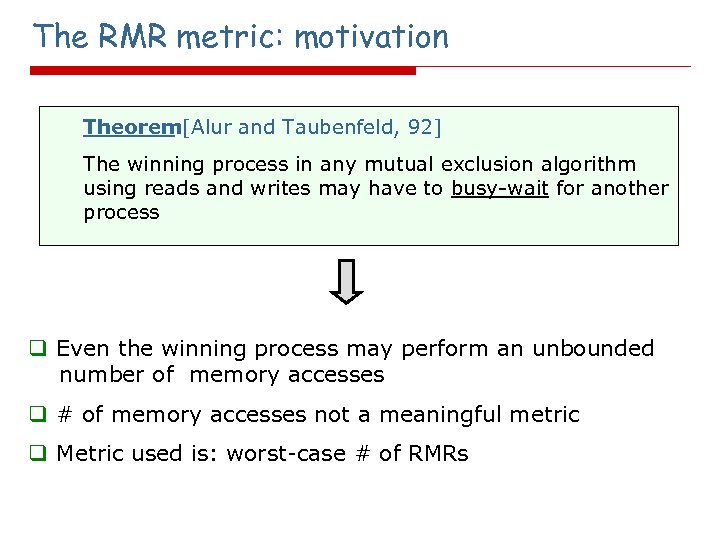 The RMR metric: motivation

Theorem[Alur and Taubenfeld, 92]

The winning process in any mutual exclusion algorithm using reads and writes may have to busy-wait for another process

❑ Even the winning process may perform an unbounded number of memory accesses

❑ # of memory accesses not a meaningful metric

❑ Metric used is: worst-case # of RMRs